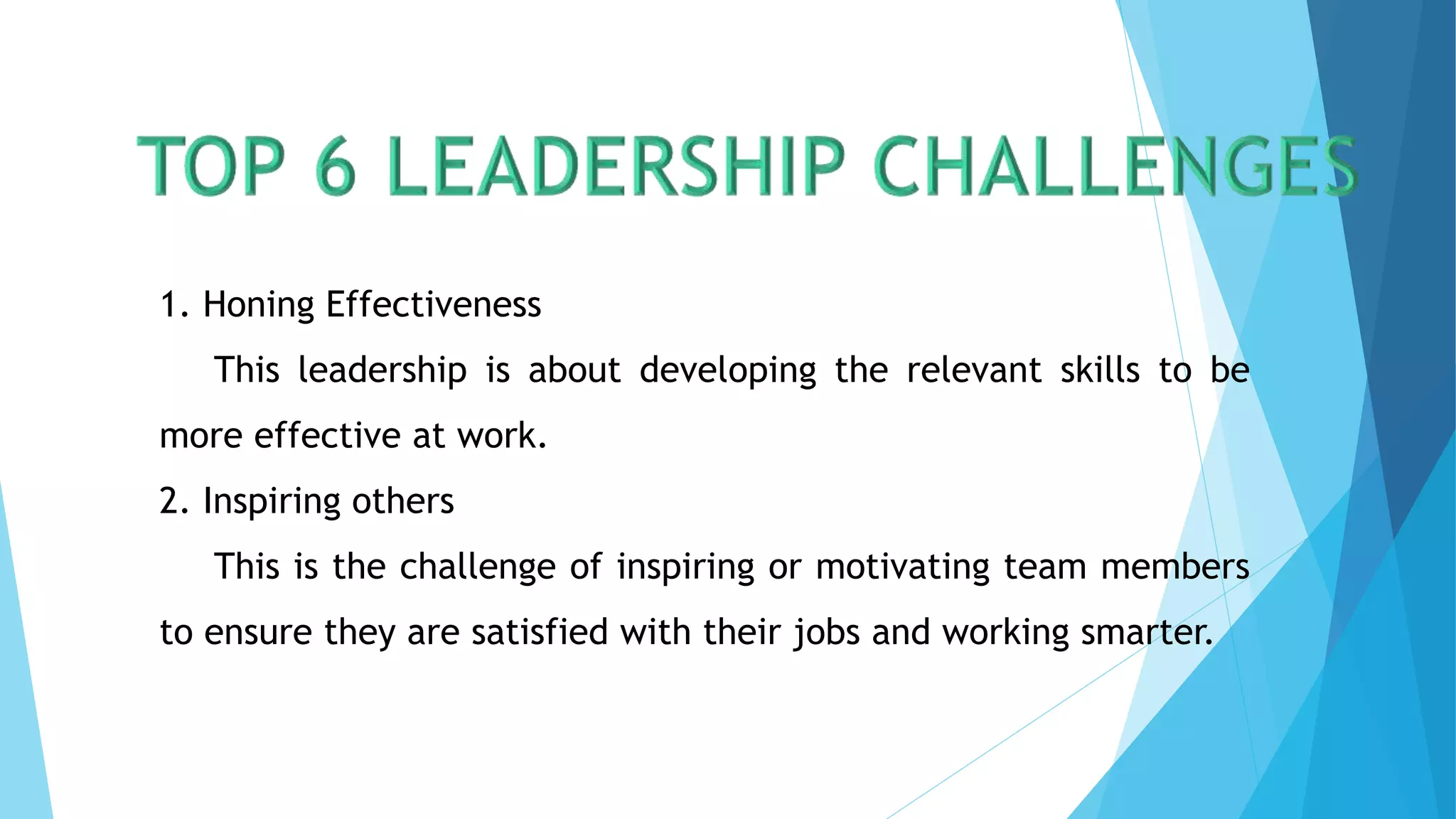 TOP 6 LEADERSHIP CHALLENGES

1. Honing Effectiveness

This leadership is about developing the relevant skills to be more effective at work.

2. Inspiring others

This is the challenge of inspiring or motivating team members to ensure they are satisfied with their jobs and working smarter.